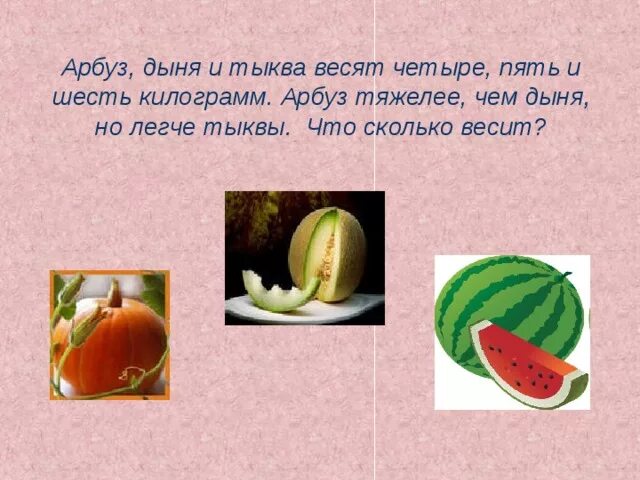 Арбуз, дыня и тыква весят четыре, пять и шесть килограмм. Арбуз тяжелее, чем дыня, но легче тыквы. Что сколько весит?